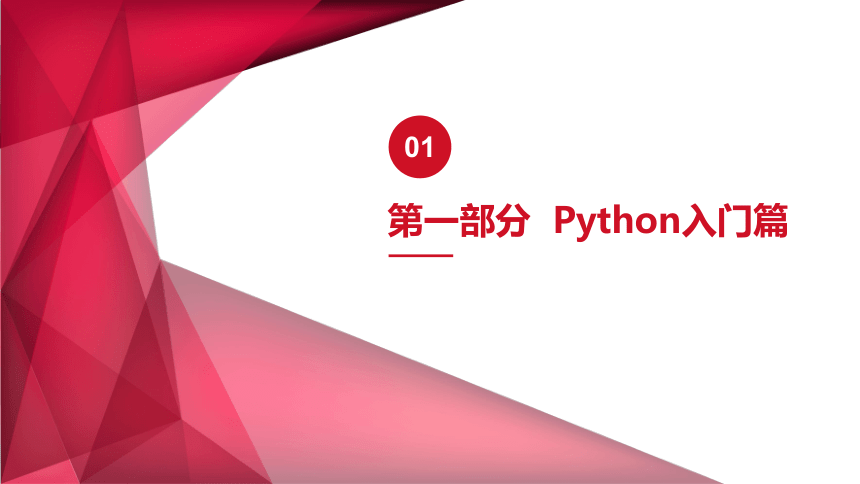 01

第一部分 Python入门篇